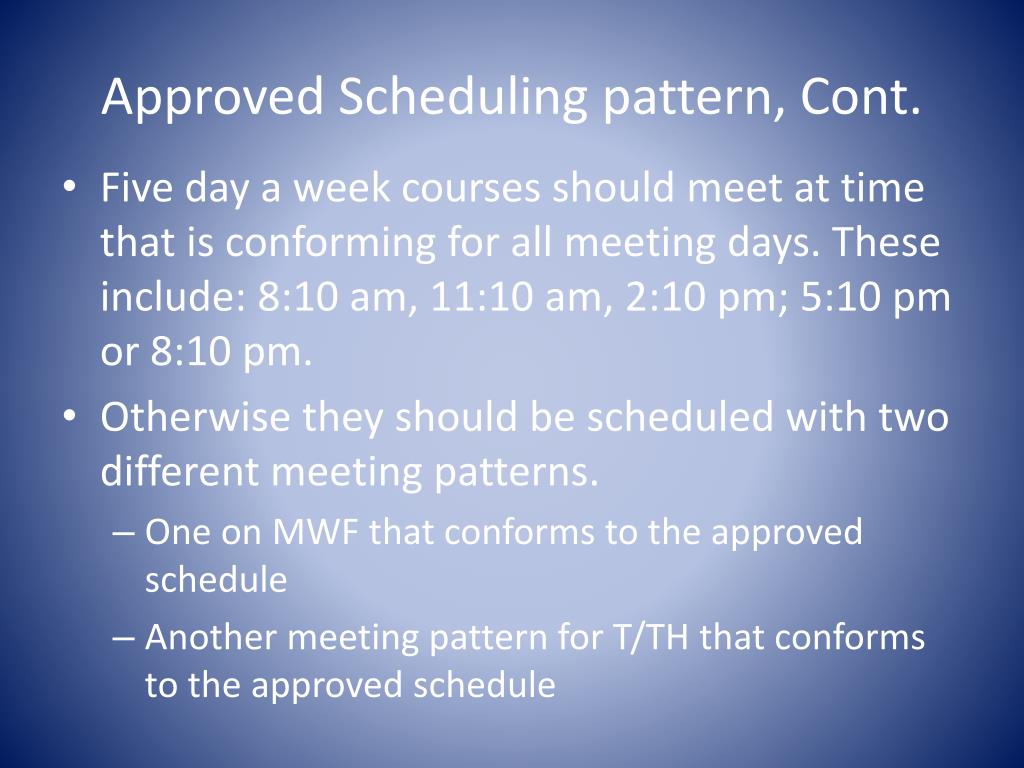 Approved Scheduling pattern, Cont.

• Five day a week courses should meet at time that is conforming for all meeting days. These include: 8:10 am, 11:10 am, 2:10 pm; 5:10 pm or 8:10 pm.

• Otherwise they should be scheduled with two different meeting patterns.

– One on MWF that conforms to the approved schedule

– Another meeting pattern for T/TH that conforms to the approved schedule